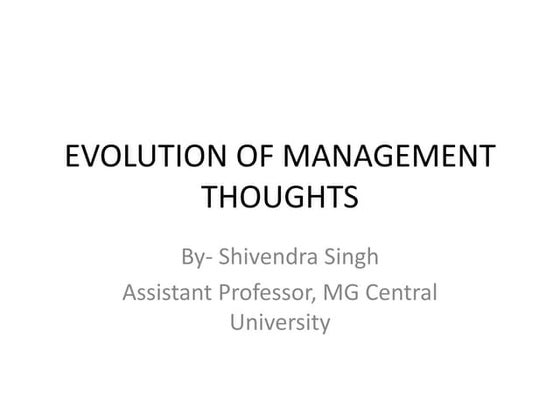 EVOLUTION OF MANAGEMENT THOUGHTS

By- Shivendra Singh

Assistant Professor, MG Central University